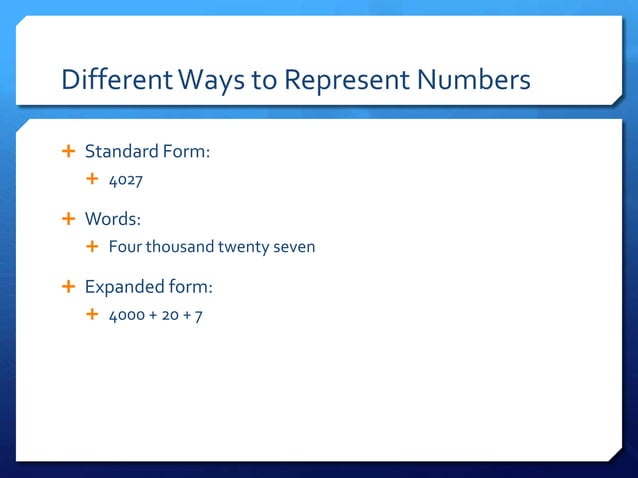 Different Ways to Represent Numbers

+ Standard Form:
  + 4027

+ Words:
  + Four thousand twenty seven

+ Expanded form:
  + $4000 + 20 + 7$